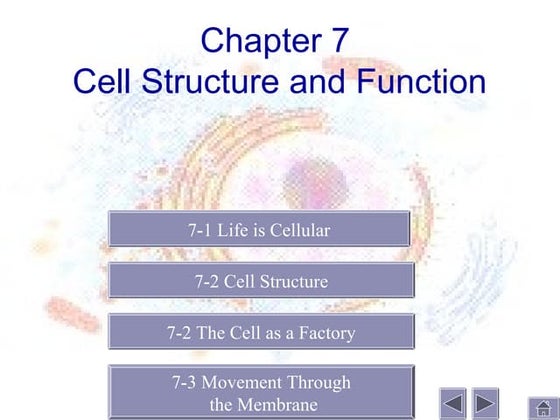 Chapter 7
Cell Structure and Function

7-1 Life is Cellular

7-2 Cell Structure

7-2 The Cell as a Factory

7-3 Movement Through the Membrane